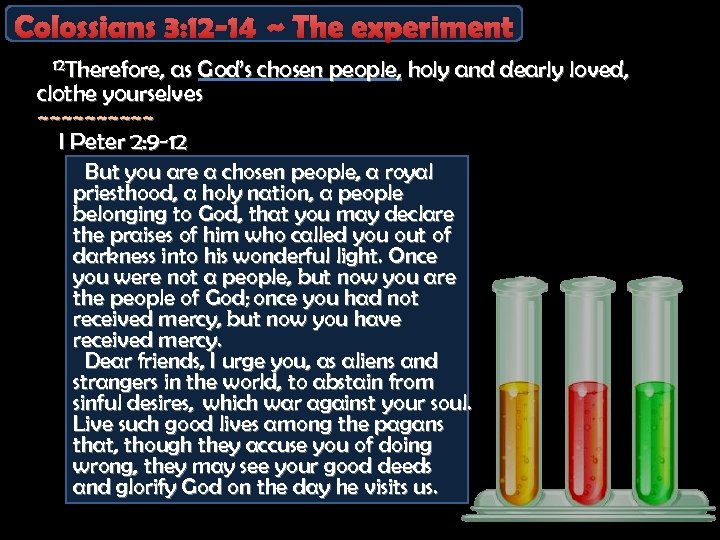 Colossians 3:12-14 ~ The experiment

$^{12}$Therefore, as God's chosen people, holy and dearly loved, clothe yourselves

~~~~~~~~~~~~

I Peter 2:9-12

But you are a chosen people, a royal priesthood, a holy nation, a people belonging to God, that you may declare the praises of him who called you out of darkness into his wonderful light. Once you were not a people, but now you are the people of God; once you had not received mercy, but now you have received mercy.

Dear friends, I urge you, as aliens and strangers in the world, to abstain from sinful desires, which war against your soul. Live such good lives among the pagans that, though they accuse you of doing wrong, they may see your good deeds and glorify God on the day he visits us.